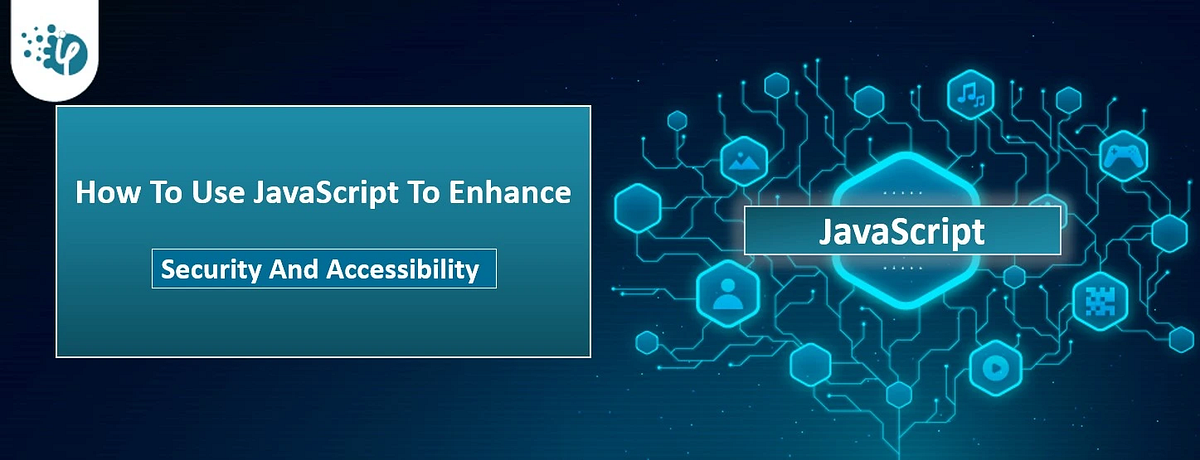 How To Use JavaScript To Enhance

Security And Accessibility

JavaScript